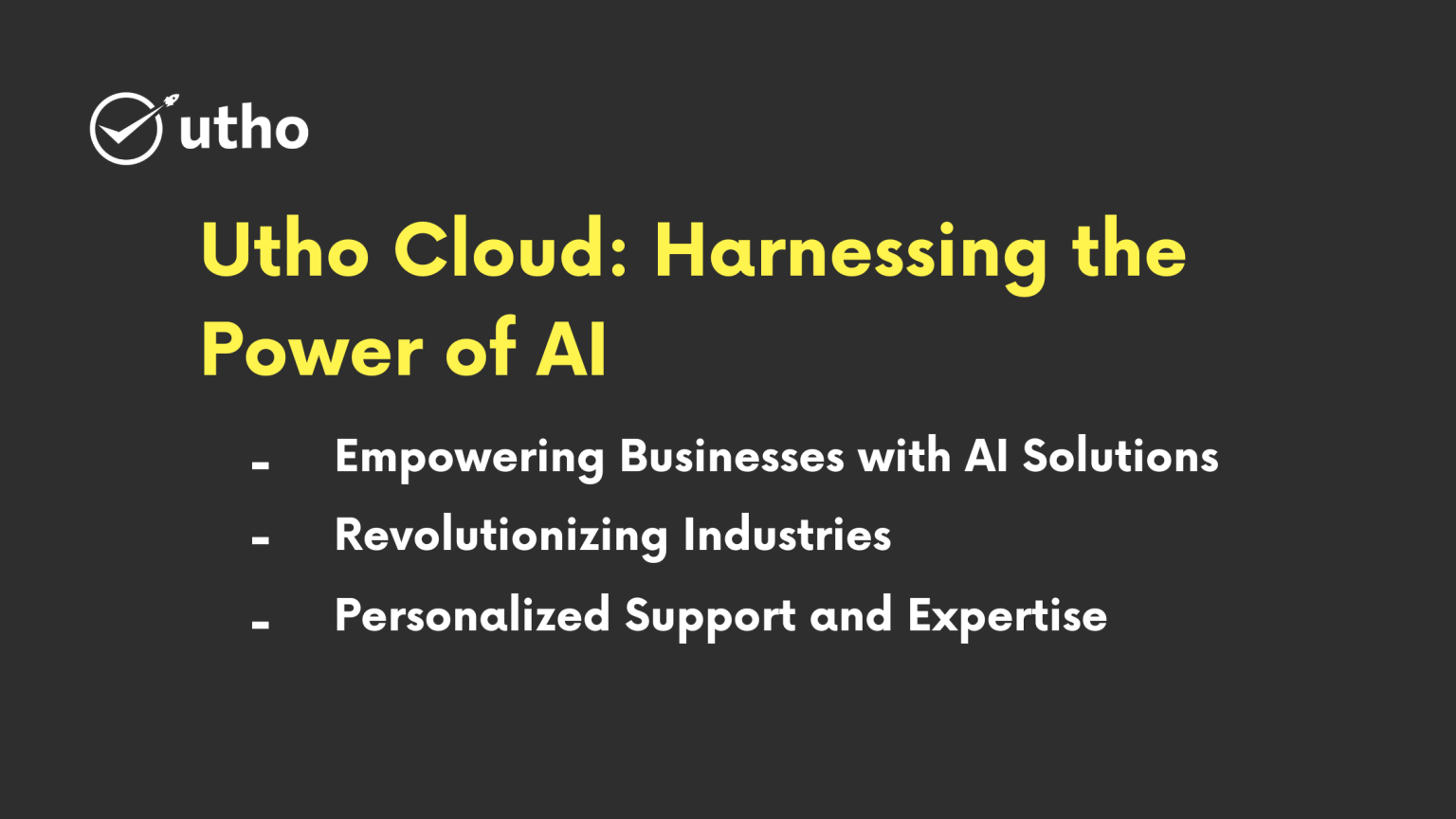 utho

Utho Cloud: Harnessing the Power of AI

- Empowering Businesses with AI Solutions
- Revolutionizing Industries
- Personalized Support and Expertise